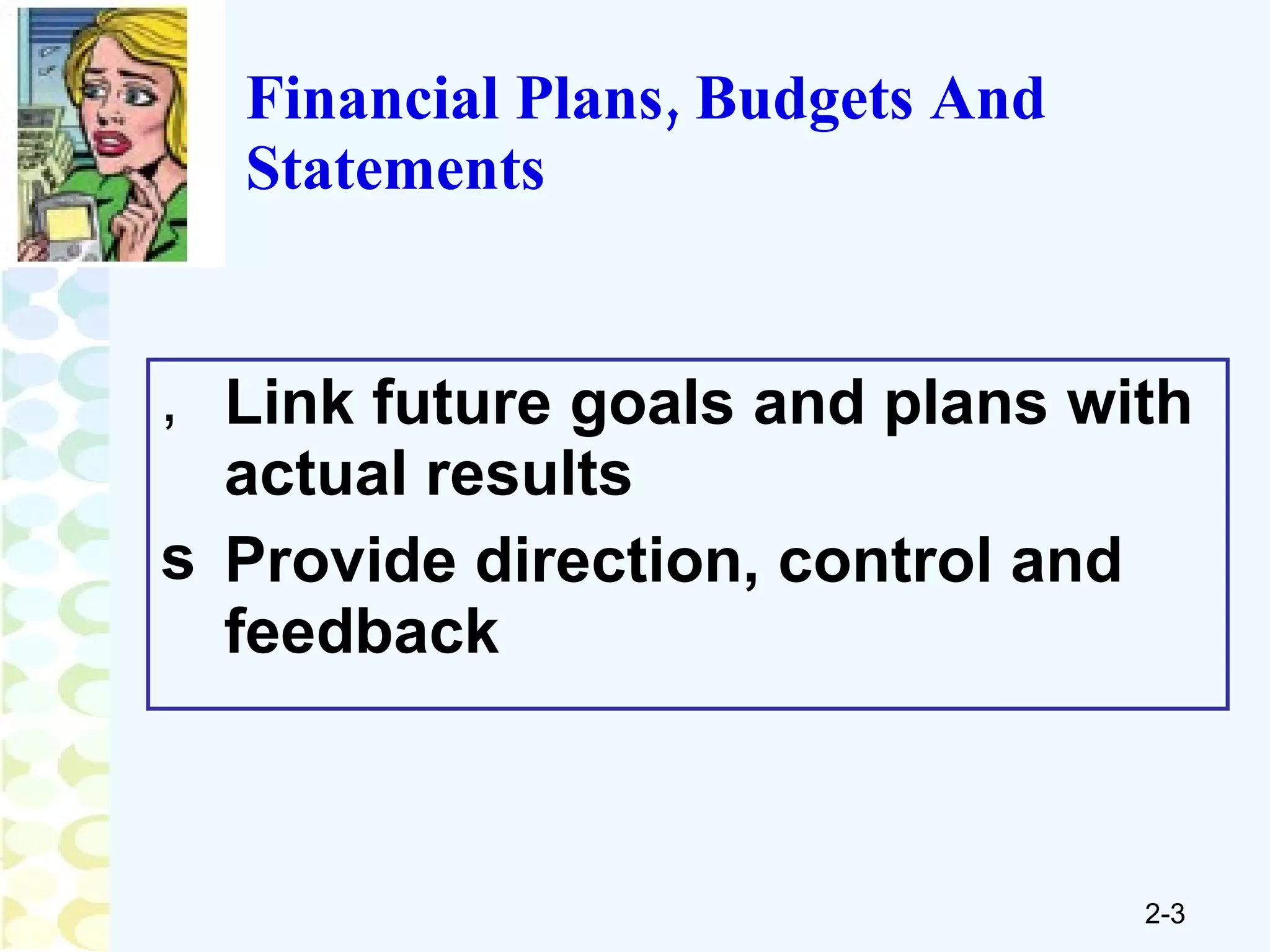 Financial Plans, Budgets And Statements

, Link future goals and plans with actual results

s Provide direction, control and feedback

2-3